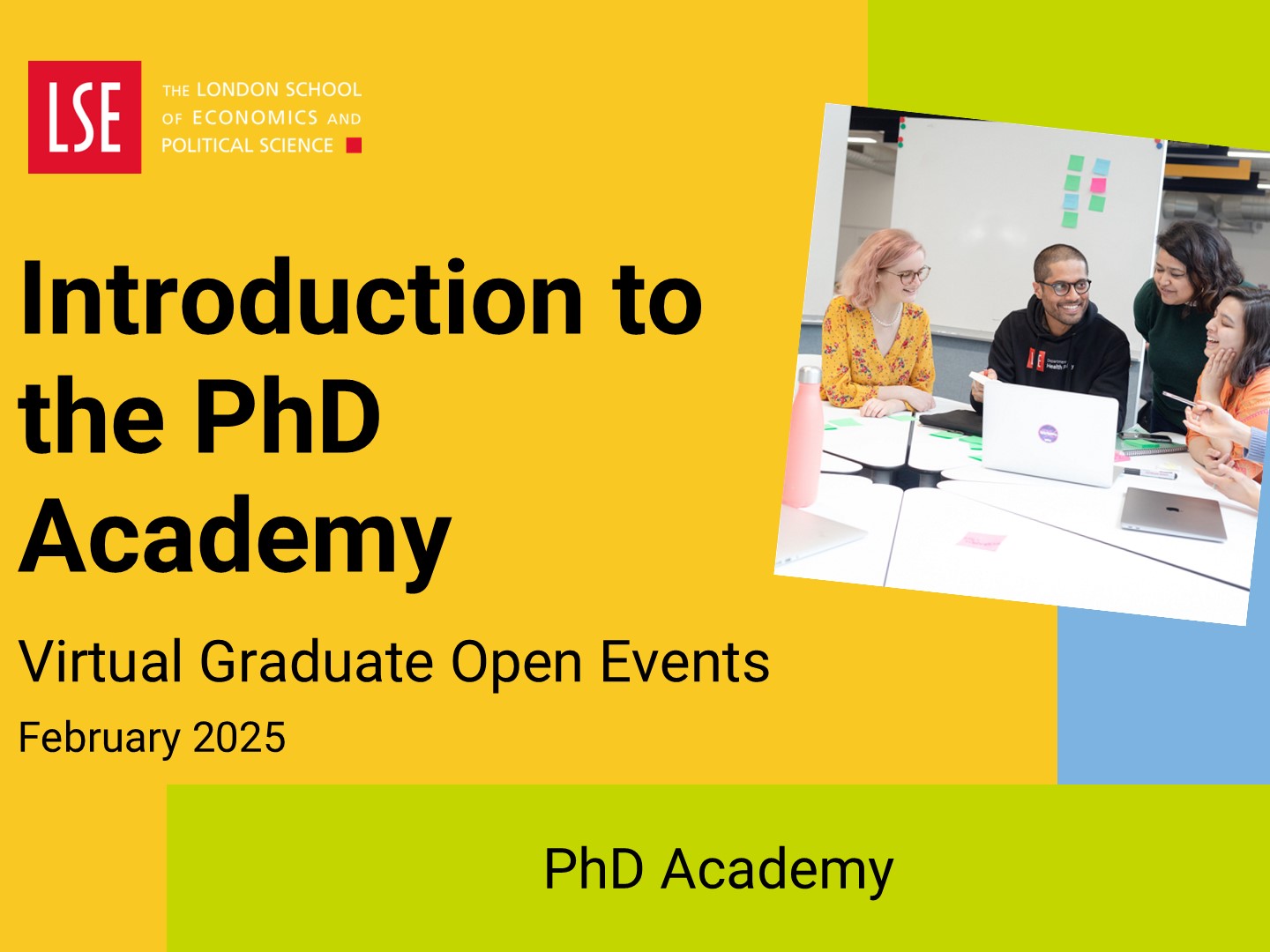 LSE THE LONDON SCHOOL OF ECONOMICS AND POLITICAL SCIENCE

Introduction to the PhD Academy

Virtual Graduate Open Events

February 2025

PhD Academy